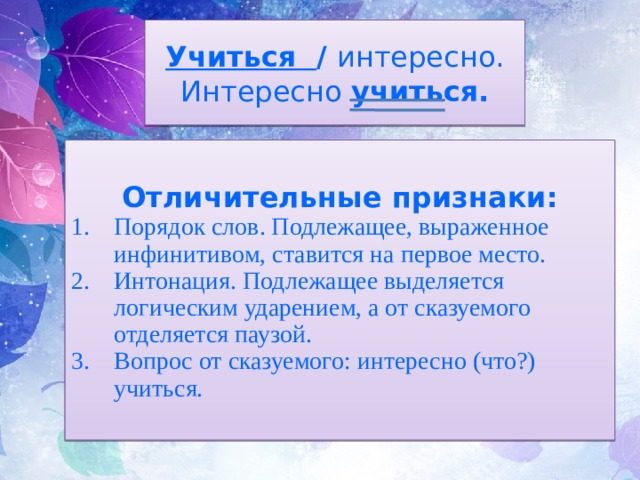 Учиться / интересно.
Интересно учиться.

Отличительные признаки:
1. Порядок слов. Подлежащее, выраженное инфинитивом, ставится на первое место.
2. Интонация. Подлежащее выделяется логическим ударением, а от сказуемого отделяется паузой.
3. Вопрос от сказуемого: интересно (что?) учиться.